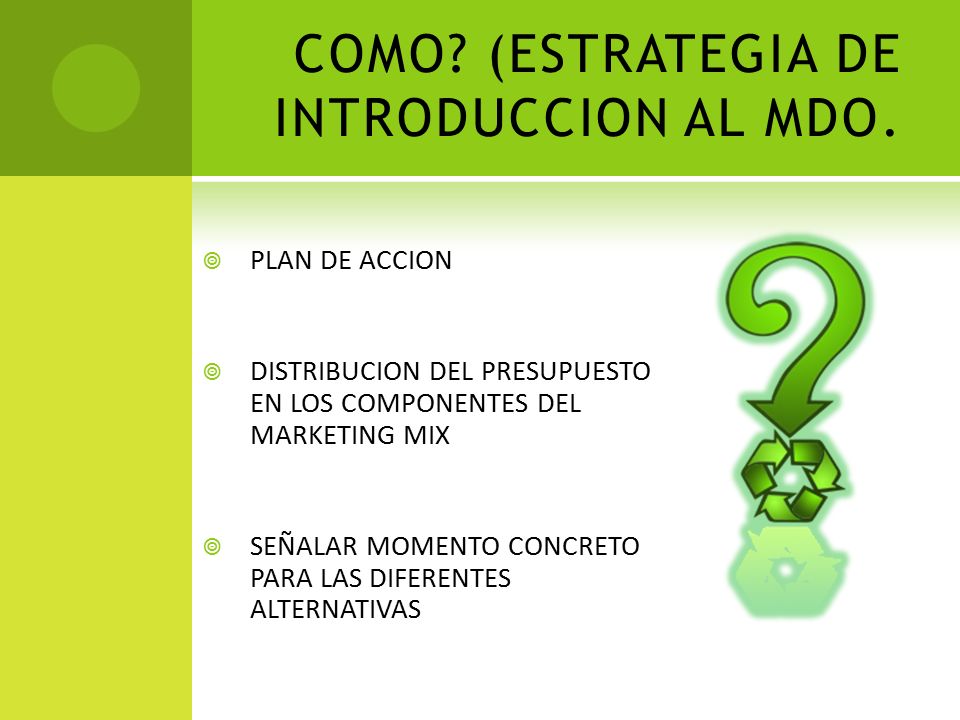 COMO? (ESTRATEGIA DE INTRODUCCION AL MDO.

PLAN DE ACCION

DISTRIBUCION DEL PRESUPUESTO EN LOS COMPONENTES DEL MARKETING MIX

SEÑALAR MOMENTO CONCRETO PARA LAS DIFERENTES ALTERNATIVAS